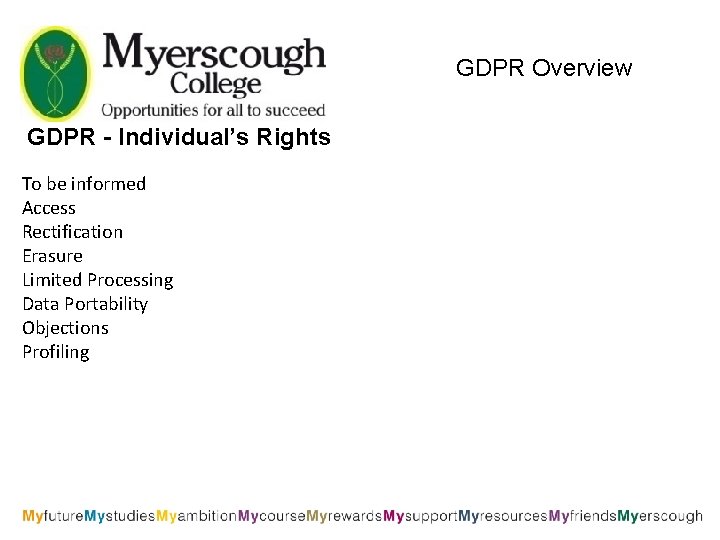 Myerscough College
Opportunities for all to succeed

GDPR Overview

GDPR - Individual's Rights

To be informed
Access
Rectification
Erasure
Limited Processing
Data Portability
Objections
Profiling

MyfutureMystudiesMyambitionMycourseMyrewardsMysupportMyresourcesMyfriendsMyerscough